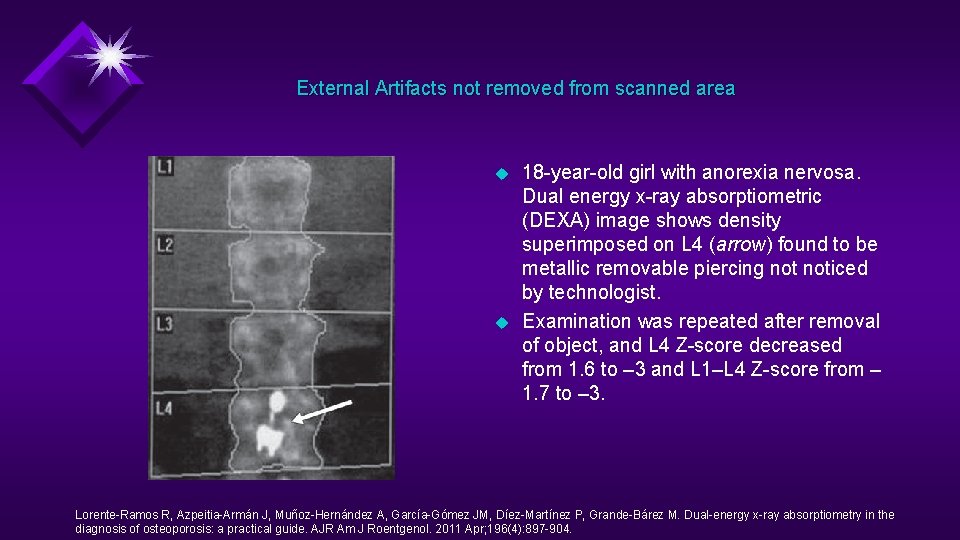 External Artifacts not removed from scanned area

L1

L2

L3

L4

18-year-old girl with anorexia nervosa. Dual energy x-ray absorptiometric (DEXA) image shows density superimposed on L4 (arrow) found to be metallic removable piercing not noticed by technologist.

Examination was repeated after removal of object, and L4 Z-score decreased from 1.6 to –3 and L1–L4 Z-score from –1.7 to –3.

Lorente-Ramos R, Azpeitia-Armán J, Muñoz-Hernández A, García-Gómez JM, Díez-Martínez P, Grande-Bárez M. Dual-energy x-ray absorptiometry in the diagnosis of osteoporosis: a practical guide. AJR Am J Roentgenol. 2011 Apr;196(4):897-904.